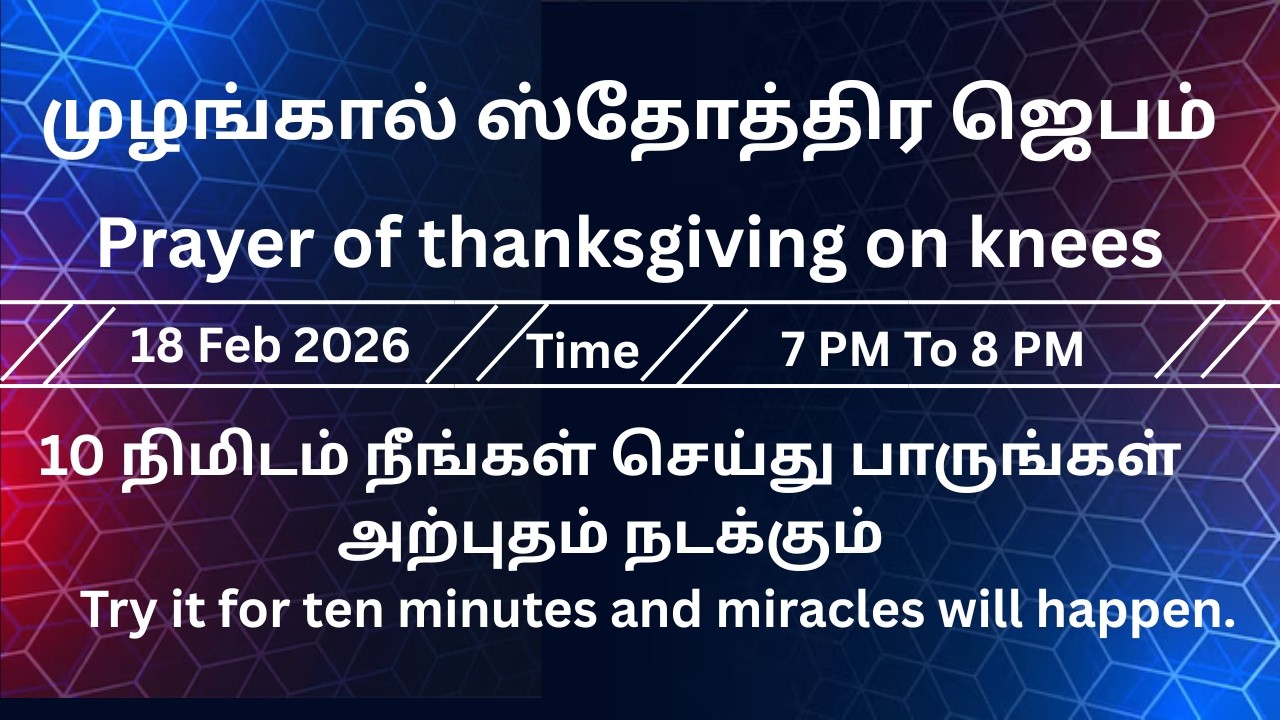 முழங்கால் ஸ்தோத்திர ஜெபம்

Prayer of thanksgiving on knees

18 Feb 2026 Time 7 PM To 8 PM

10 நிமிடம் நீங்கள் செய்து பாருங்கள் அற்புதம் நடக்கும்

Try it for ten minutes and miracles will happen.